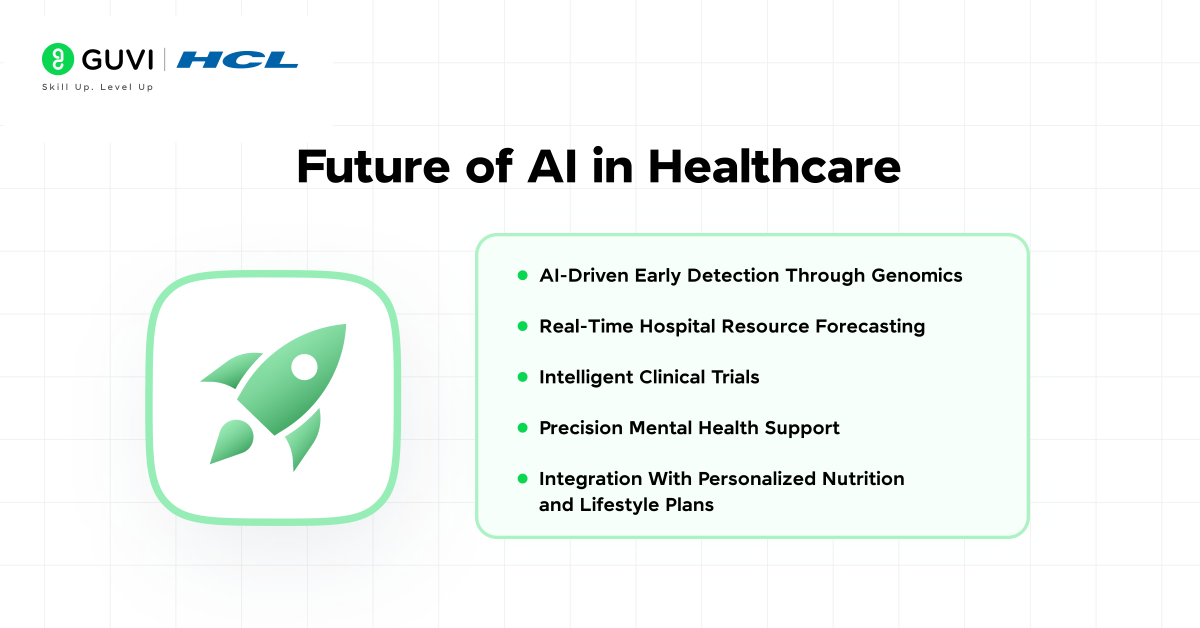 GUVI | HCL
Skill Up. Level Up

Future of AI in Healthcare

- AI-Driven Early Detection Through Genomics
- Real-Time Hospital Resource Forecasting
- Intelligent Clinical Trials
- Precision Mental Health Support
- Integration With Personalized Nutrition and Lifestyle Plans